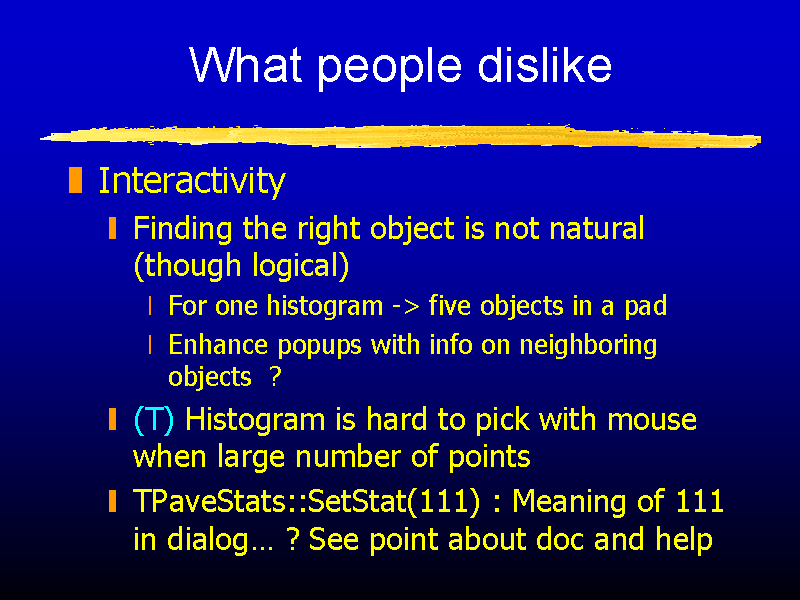 What people dislike

Interactivity

Finding the right object is not natural (though logical)

For one histogram -> five objects in a pad

Enhance popups with info on neighboring objects ?

(T) Histogram is hard to pick with mouse when large number of points

TPaveStats::SetStat(111) : Meaning of 111 in dialog… ? See point about doc and help